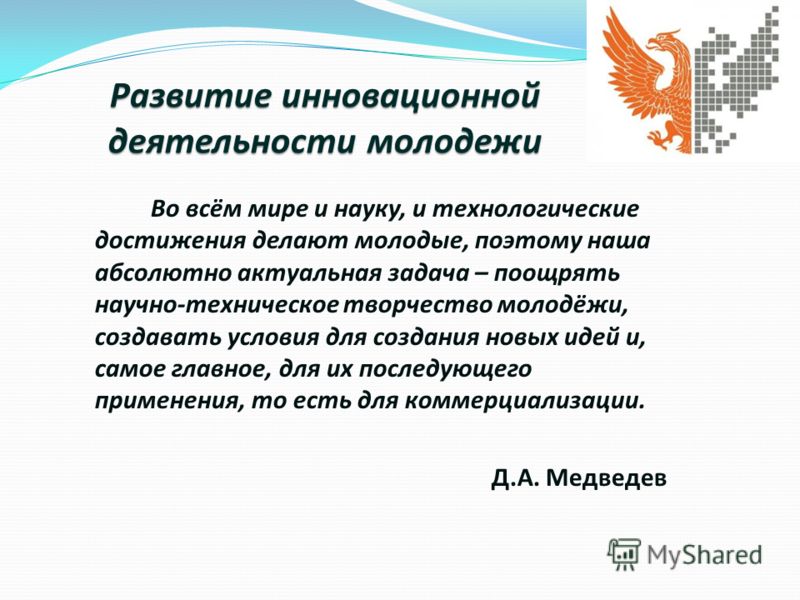 Развитие инновационной деятельности молодежи

Во всём мире и науку, и технологические достижения делают молодые, поэтому наша абсолютно актуальная задача – поощрять научно-техническое творчество молодёжи, создавать условия для создания новых идей и, самое главное, для их последующего применения, то есть для коммерциализации.

Д.А. Медведев

MyShared